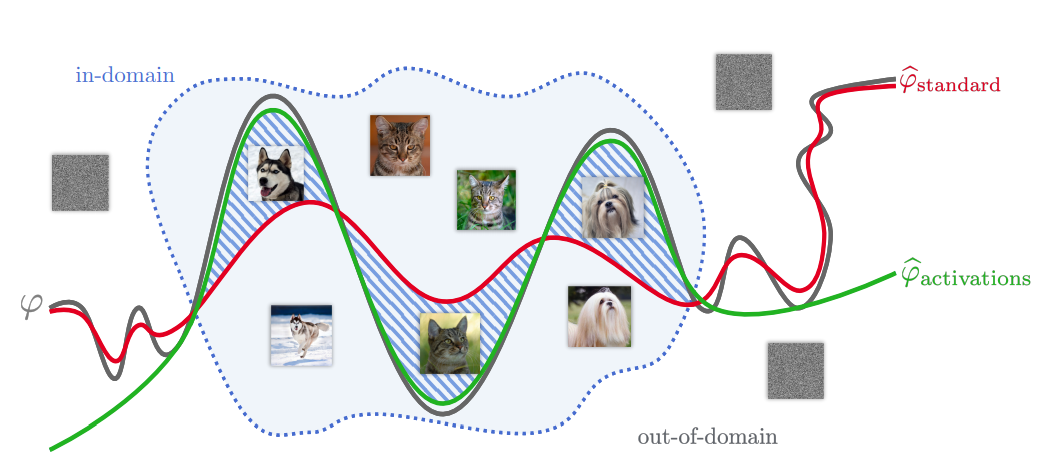 in-domain

$\widehat{\varphi}_{\text{standard}}$

$\varphi$

$\widehat{\varphi}_{\text{activations}}$

out-of-domain